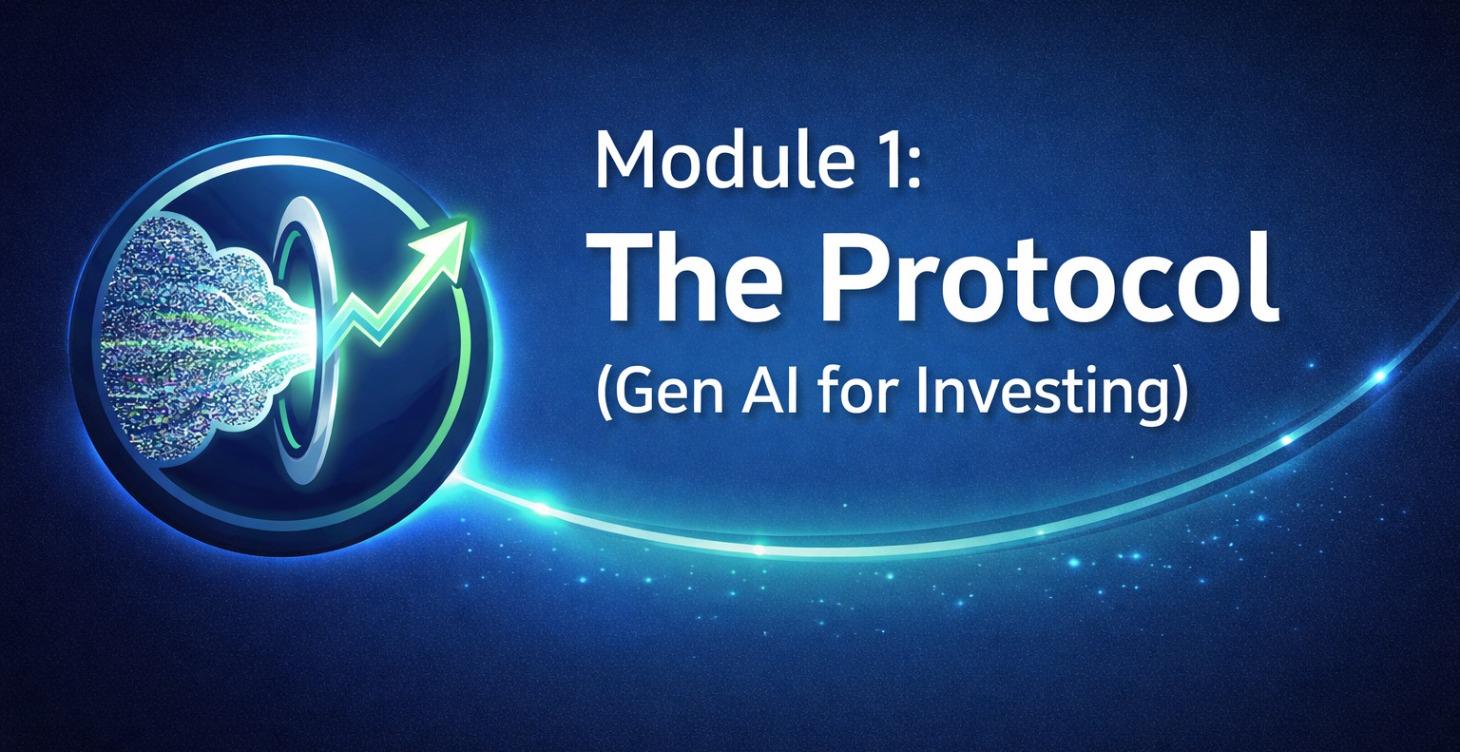 Module 1:
The Protocol
(Gen AI for Investing)